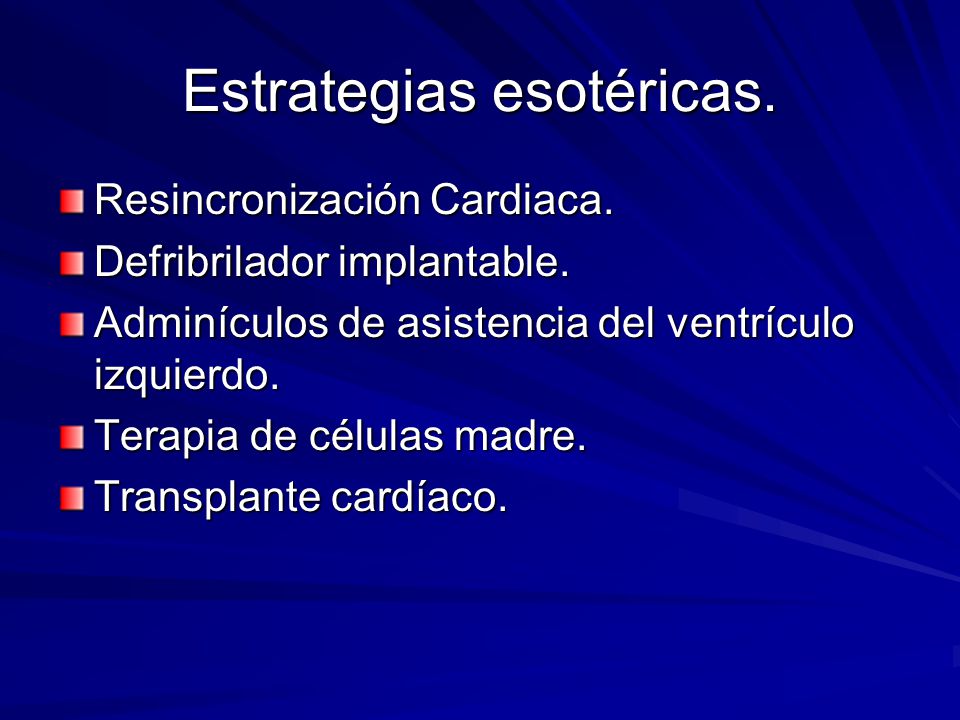 Estrategias esotéricas.

Resincronización Cardiaca.
Defribrilador implantable.
Adminículos de asistencia del ventrículo izquierdo.
Terapia de células madre.
Transplante cardíaco.